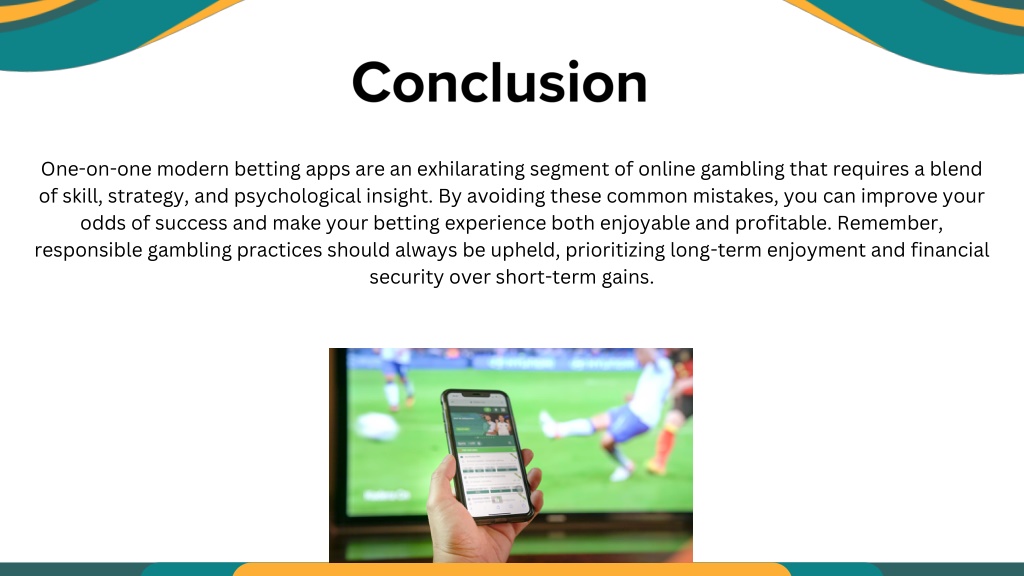 Conclusion

One-on-one modern betting apps are an exhilarating segment of online gambling that requires a blend of skill, strategy, and psychological insight. By avoiding these common mistakes, you can improve your odds of success and make your betting experience both enjoyable and profitable. Remember, responsible gambling practices should always be upheld, prioritizing long-term enjoyment and financial security over short-term gains.